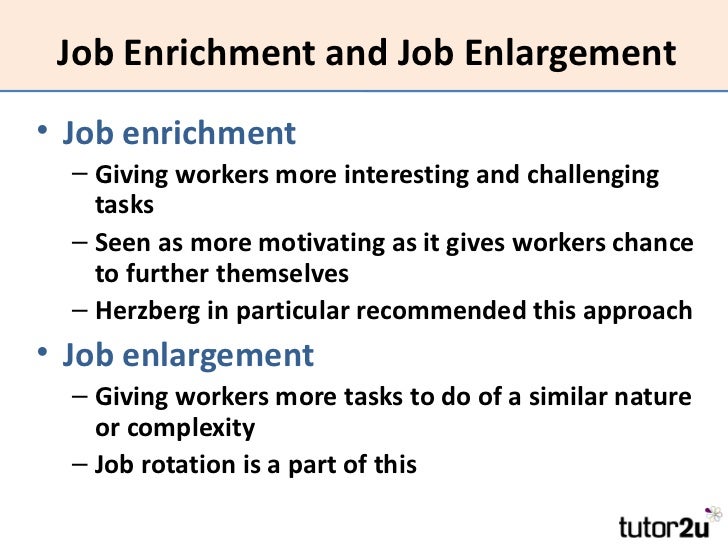 Job Enrichment and Job Enlargement

• Job enrichment
– Giving workers more interesting and challenging tasks
– Seen as more motivating as it gives workers chance to further themselves
– Herzberg in particular recommended this approach

• Job enlargement
– Giving workers more tasks to do of a similar nature or complexity
– Job rotation is a part of this

tutor2u